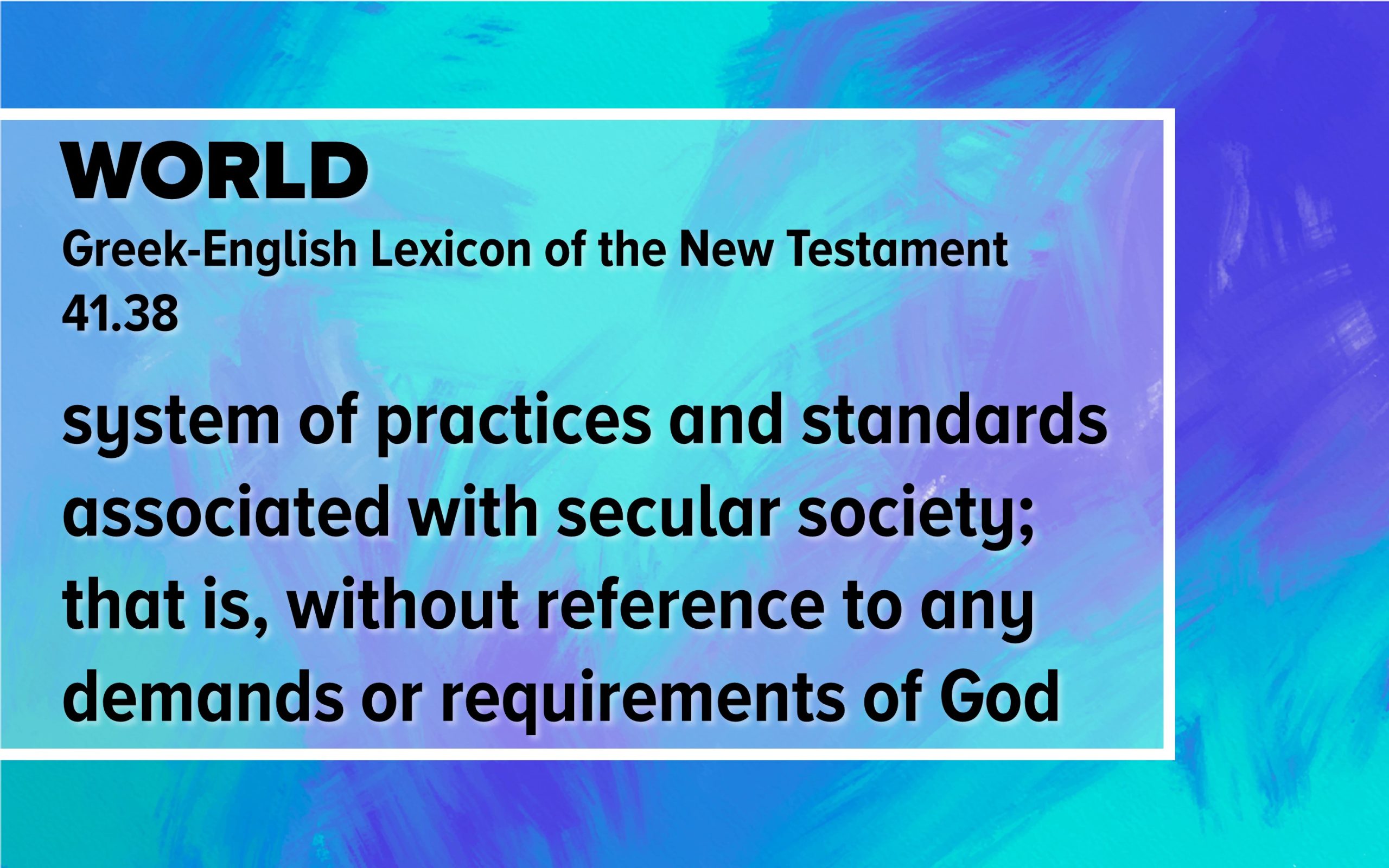 WORLD
Greek-English Lexicon of the New Testament
41.38

system of practices and standards associated with secular society; that is, without reference to any demands or requirements of God